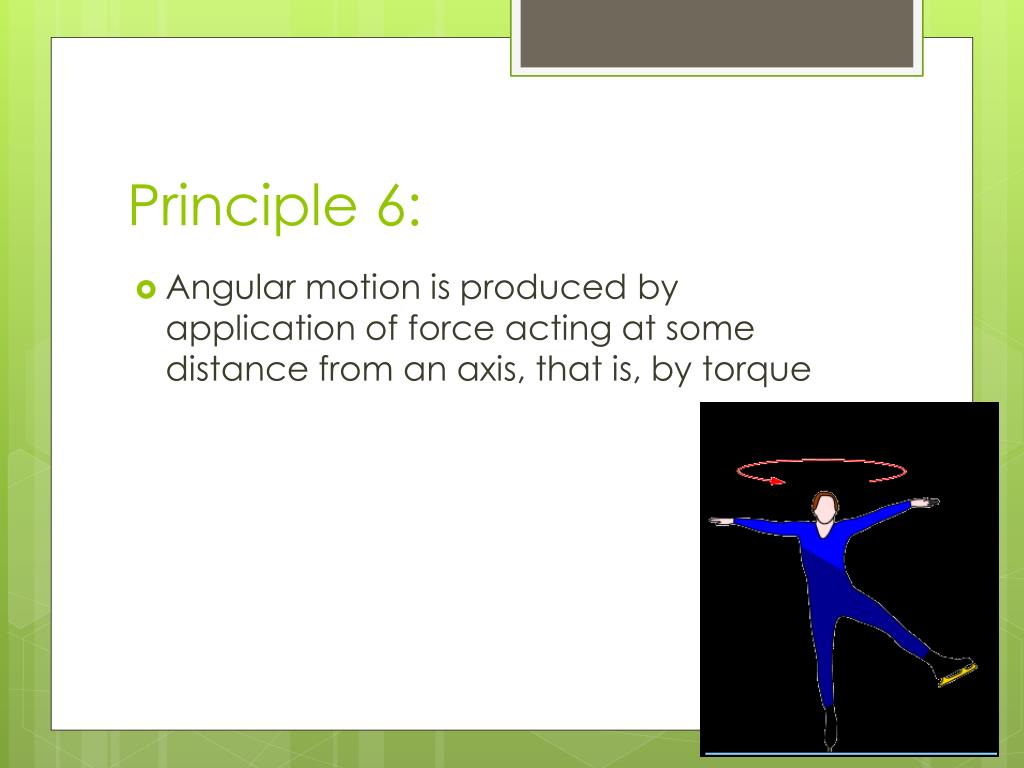 Principle 6:

Angular motion is produced by application of force acting at some distance from an axis, that is, by torque